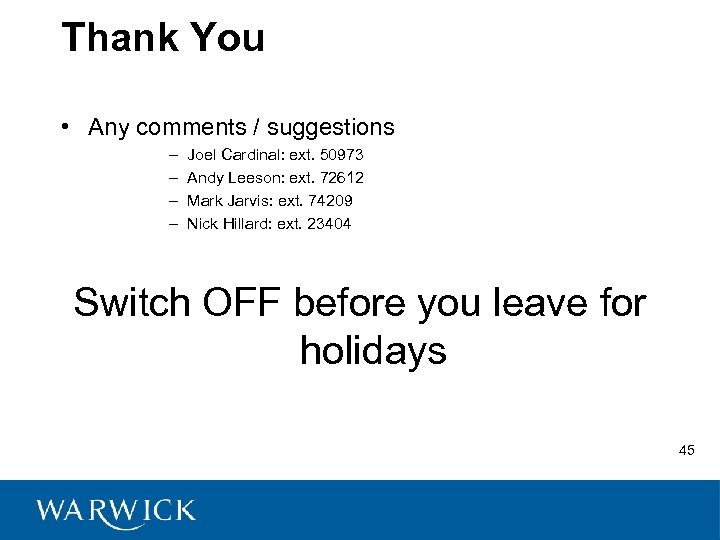 Thank You

• Any comments / suggestions
– Joel Cardinal: ext. 50973
– Andy Leeson: ext. 72612
– Mark Jarvis: ext. 74209
– Nick Hillard: ext. 23404

Switch OFF before you leave for holidays

45

WARWICK